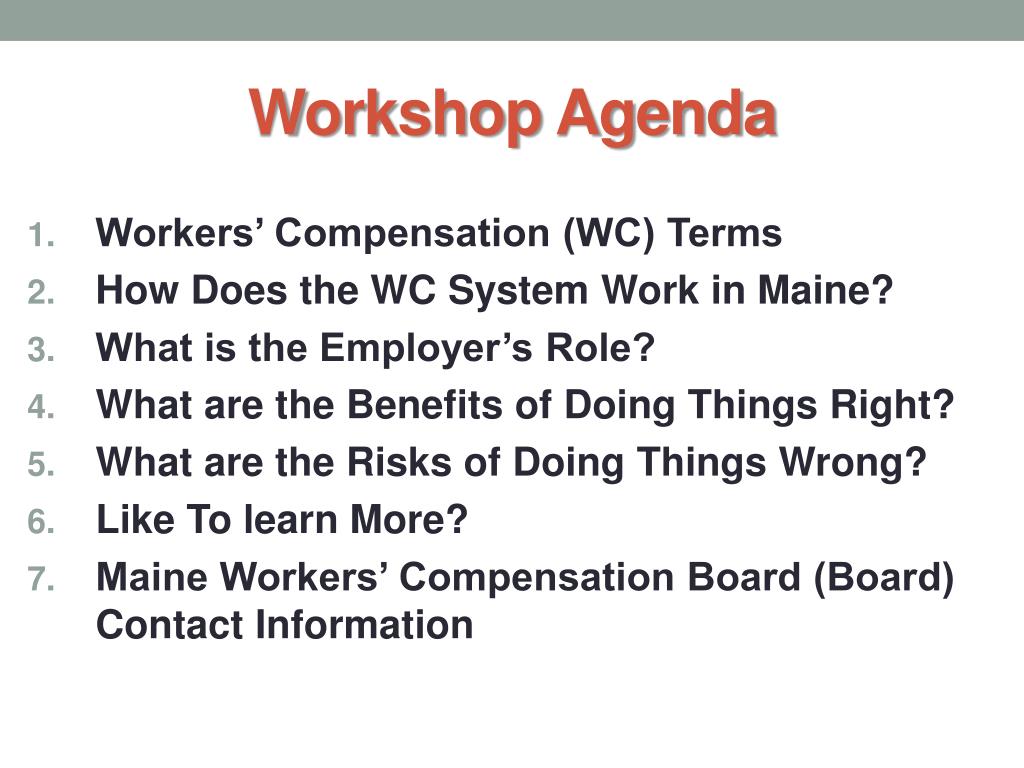 Workshop Agenda

1. Workers’ Compensation (WC) Terms
2. How Does the WC System Work in Maine?
3. What is the Employer’s Role?
4. What are the Benefits of Doing Things Right?
5. What are the Risks of Doing Things Wrong?
6. Like To learn More?
7. Maine Workers’ Compensation Board (Board) Contact Information